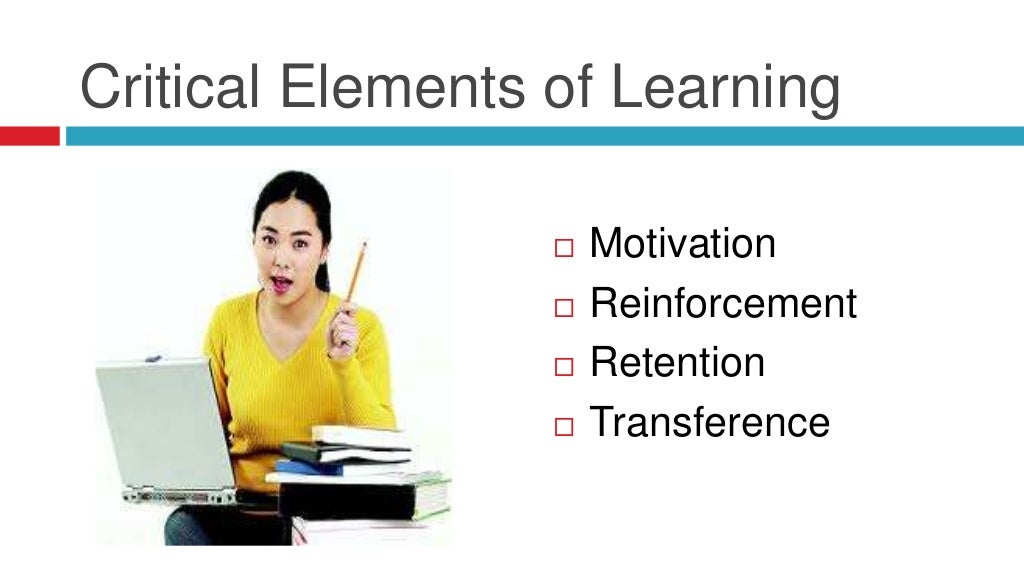 Critical Elements of Learning

□ Motivation
□ Reinforcement
□ Retention
□ Transference